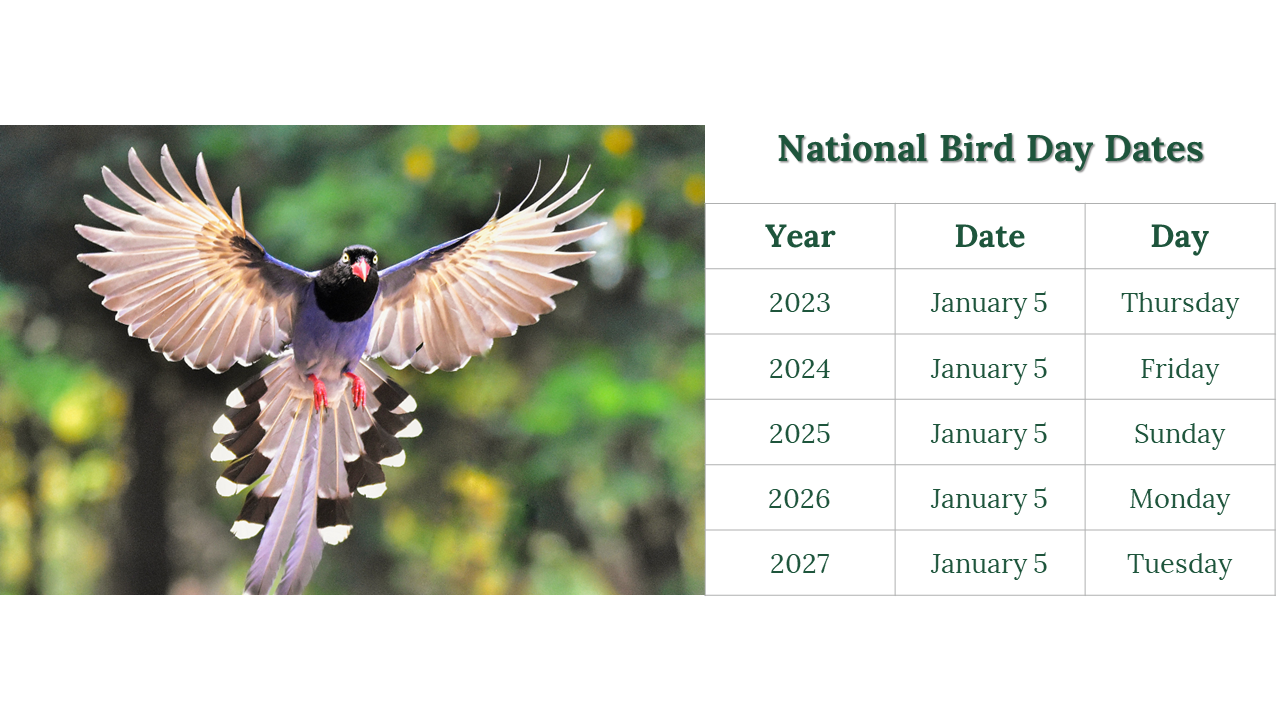 National Bird Day Dates

| Year | Date | Day |
|---|---|---|
| 2023 | January 5 | Thursday |
| 2024 | January 5 | Friday |
| 2025 | January 5 | Sunday |
| 2026 | January 5 | Monday |
| 2027 | January 5 | Tuesday |